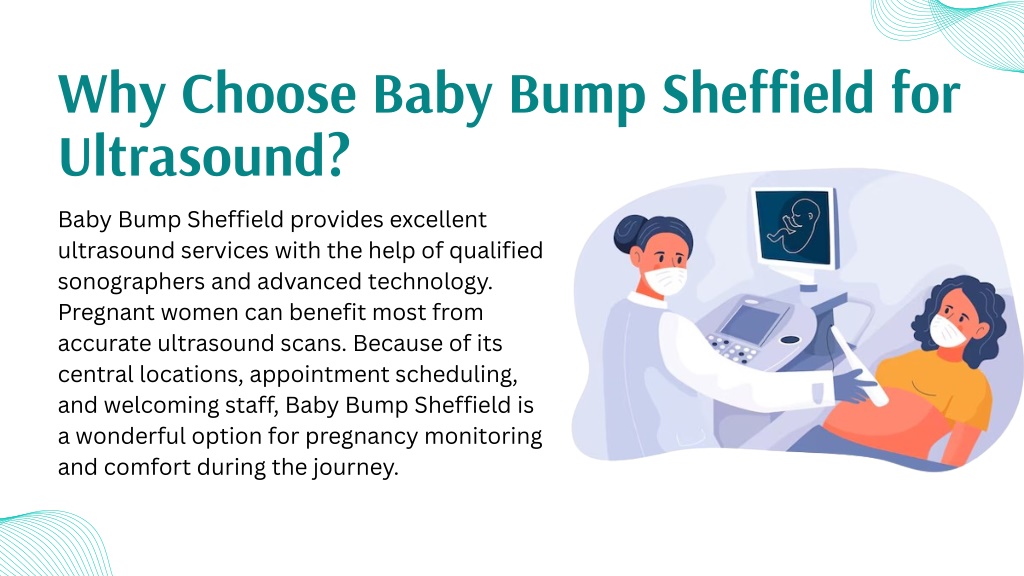 Why Choose Baby Bump Sheffield for Ultrasound?

Baby Bump Sheffield provides excellent ultrasound services with the help of qualified sonographers and advanced technology. Pregnant women can benefit most from accurate ultrasound scans. Because of its central locations, appointment scheduling, and welcoming staff, Baby Bump Sheffield is a wonderful option for pregnancy monitoring and comfort during the journey.